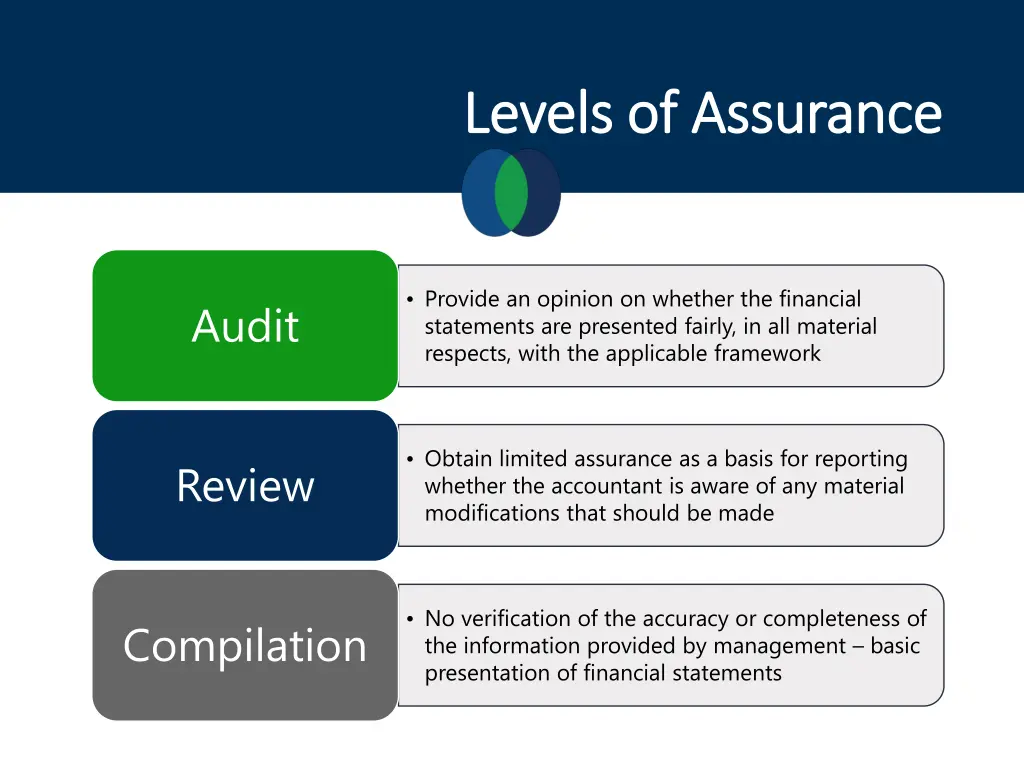 Levels of Assurance

Audit

• Provide an opinion on whether the financial statements are presented fairly, in all material respects, with the applicable framework

Review

• Obtain limited assurance as a basis for reporting whether the accountant is aware of any material modifications that should be made

Compilation

• No verification of the accuracy or completeness of the information provided by management – basic presentation of financial statements